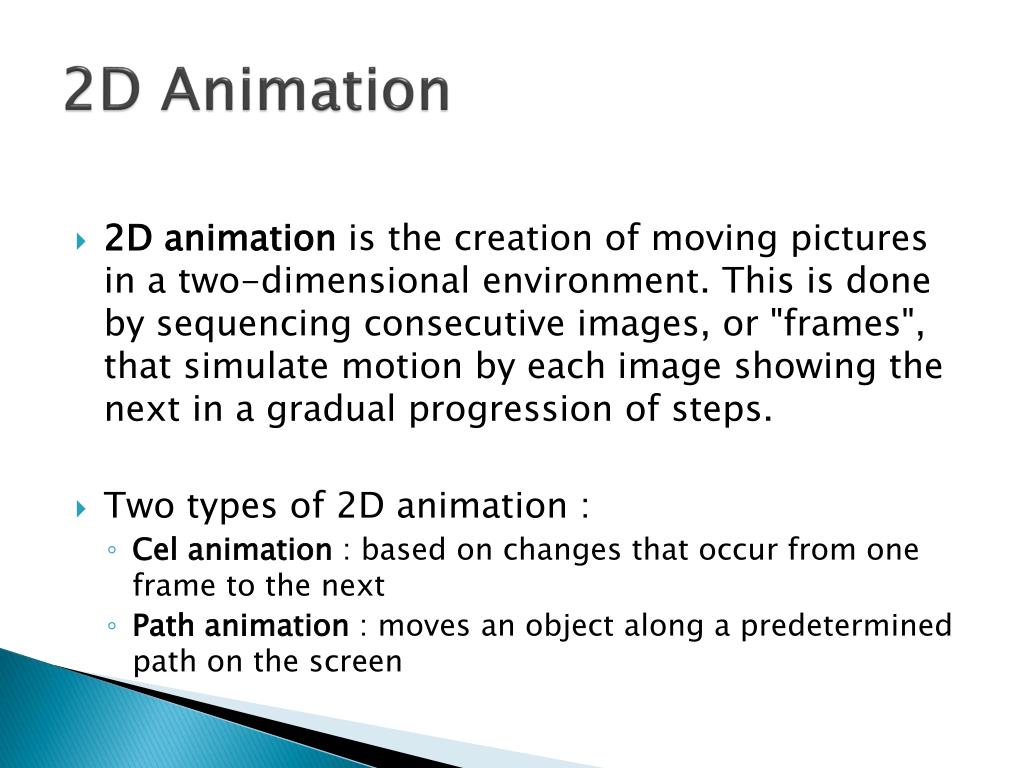 2D Animation

2D animation is the creation of moving pictures in a two-dimensional environment. This is done by sequencing consecutive images, or "frames", that simulate motion by each image showing the next in a gradual progression of steps.

Two types of 2D animation :

Cel animation : based on changes that occur from one frame to the next

Path animation : moves an object along a predetermined path on the screen